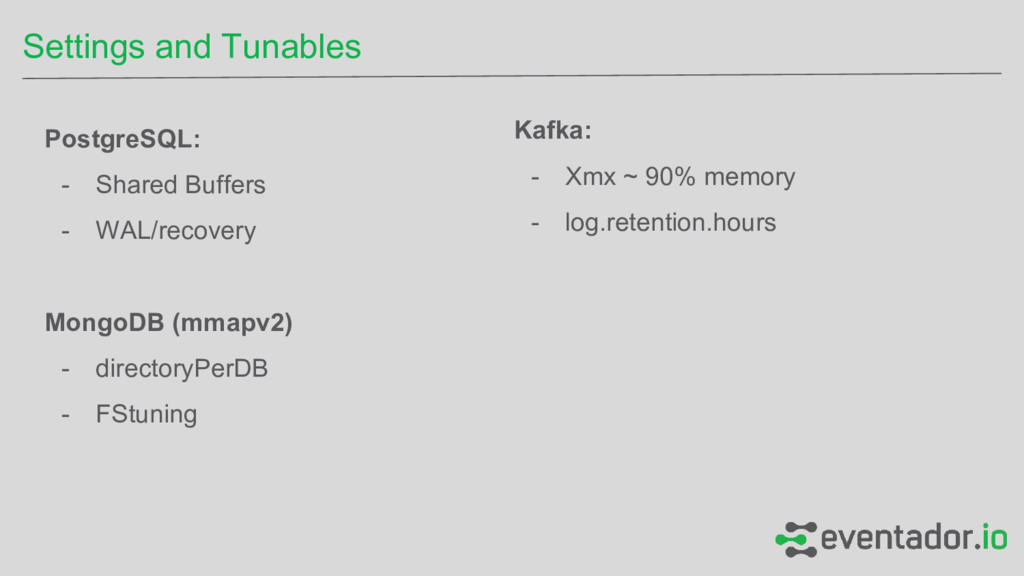 Settings and Tunables

PostgreSQL:
- Shared Buffers
- WAL/recovery

MongoDB (mmapv2)
- directoryPerDB
- FStuning

Kafka:
- Xmx ~ 90% memory
- log.retention.hours

eventador.io